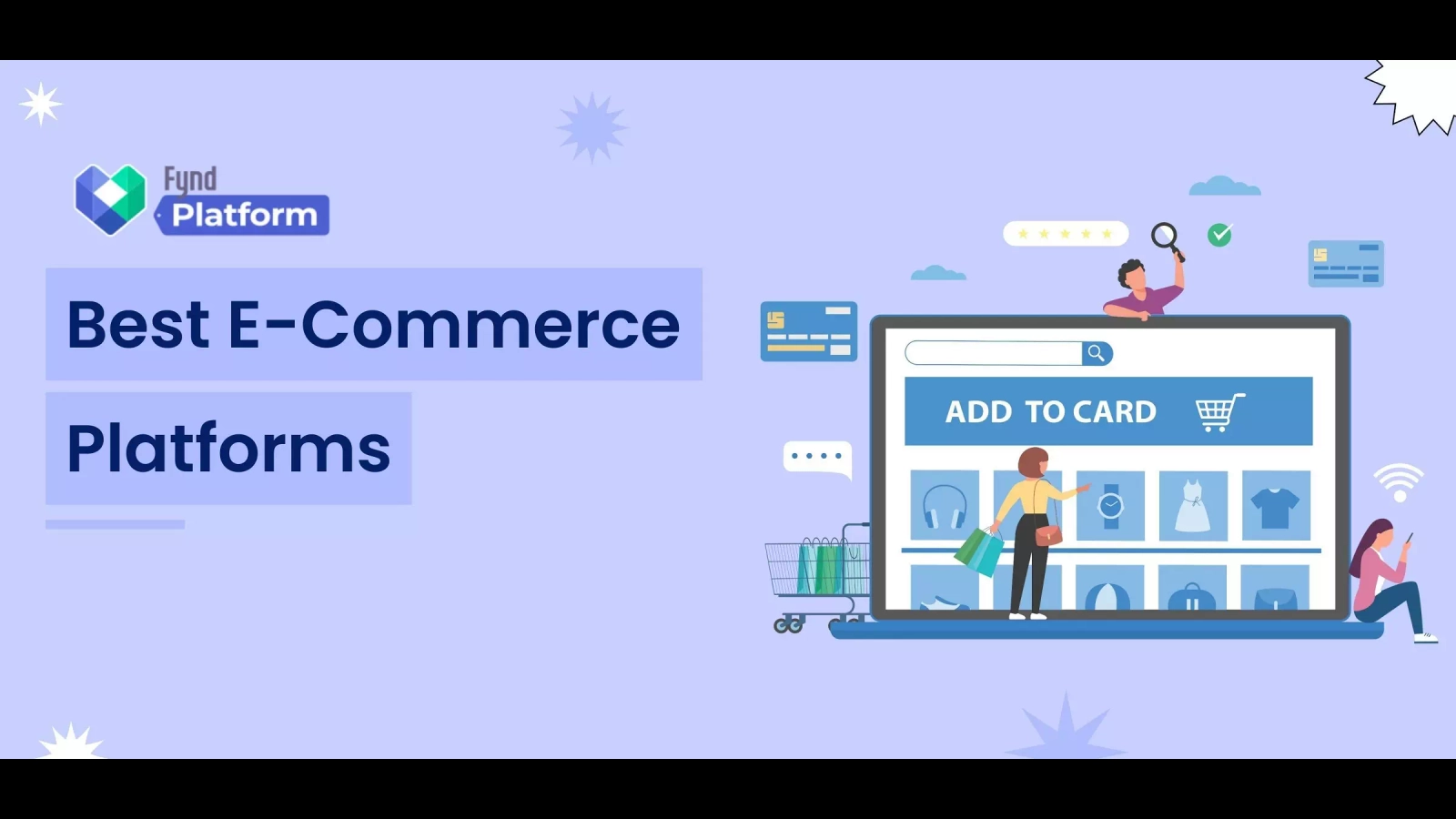 Fynd Platform

Best E-Commerce Platforms

ADD TO CARD